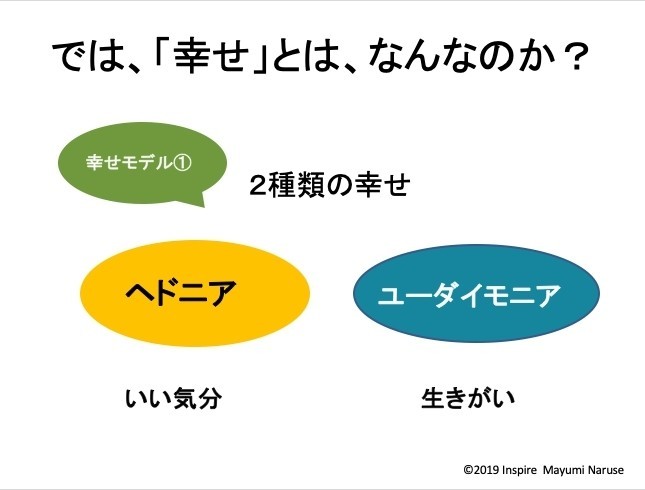 では、「幸せ」とは、なんなのか？

幸せモデル①

2種類の幸せ

ヘドニア

ユーダイモニア

いい気分

生きがい

©2019 Inspire Mayumi Naruse